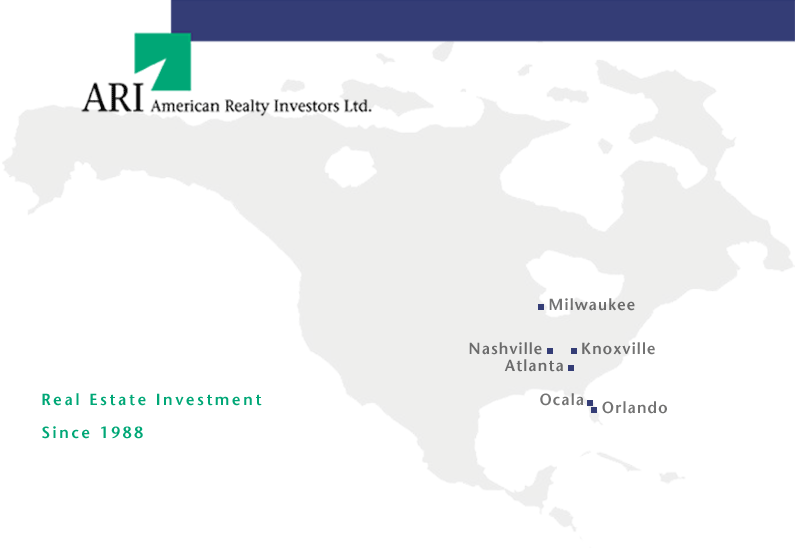 ARI American Realty Investors Ltd.

Milwaukee

Nashville

Knoxville

Atlanta

Ocala

Orlando

Real Estate Investment

Since 1988